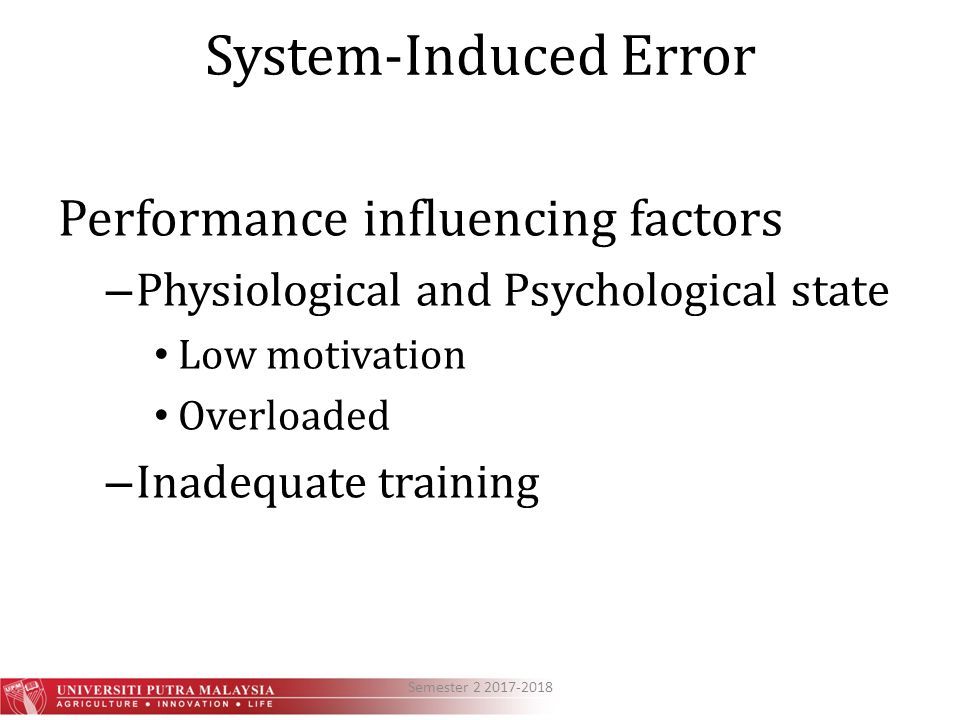 System-Induced Error

Performance influencing factors

– Physiological and Psychological state

• Low motivation

• Overloaded

– Inadequate training

UNIVERSITI PUTRA MALAYSIA
AGRICULTURE • INNOVATION • LIFE

Semester 2 2017-2018